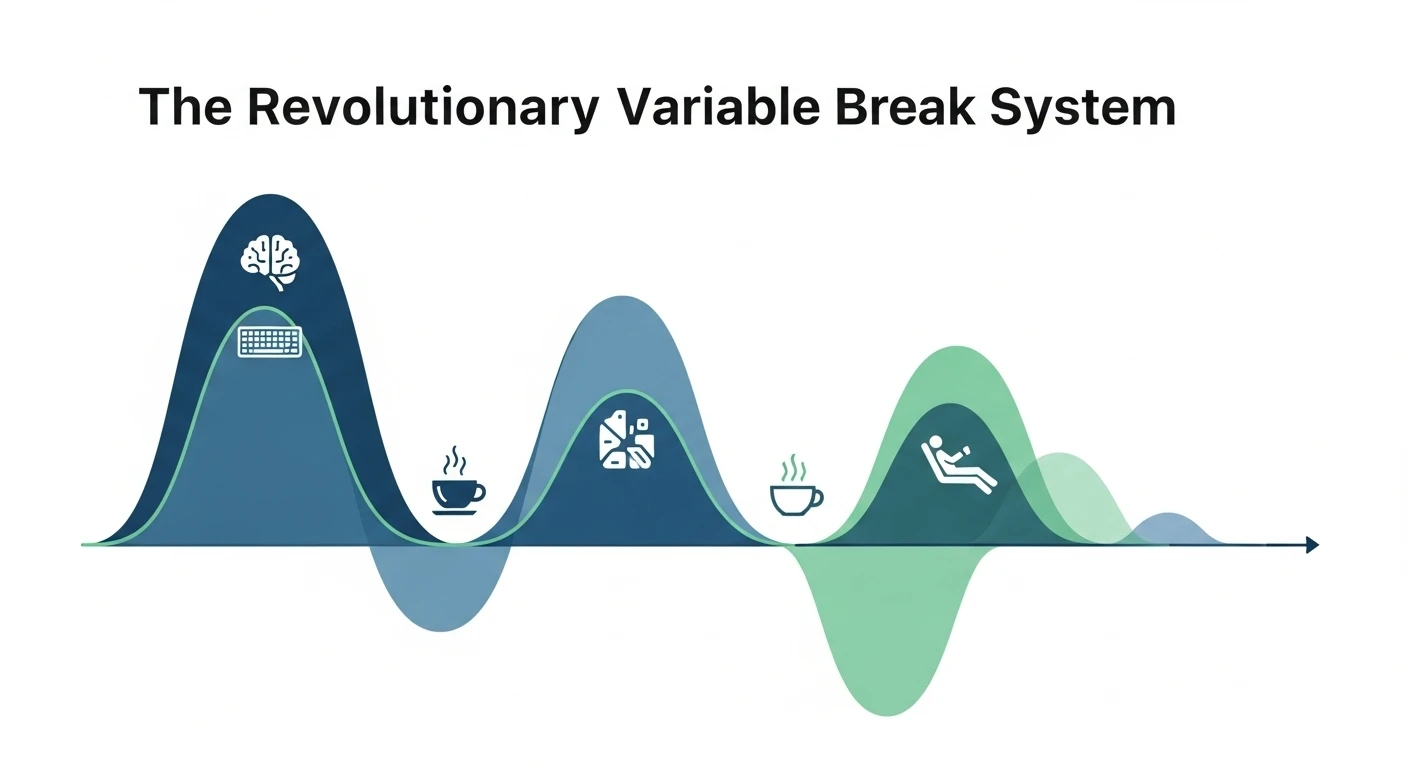 The Revolutionary Variable Break System